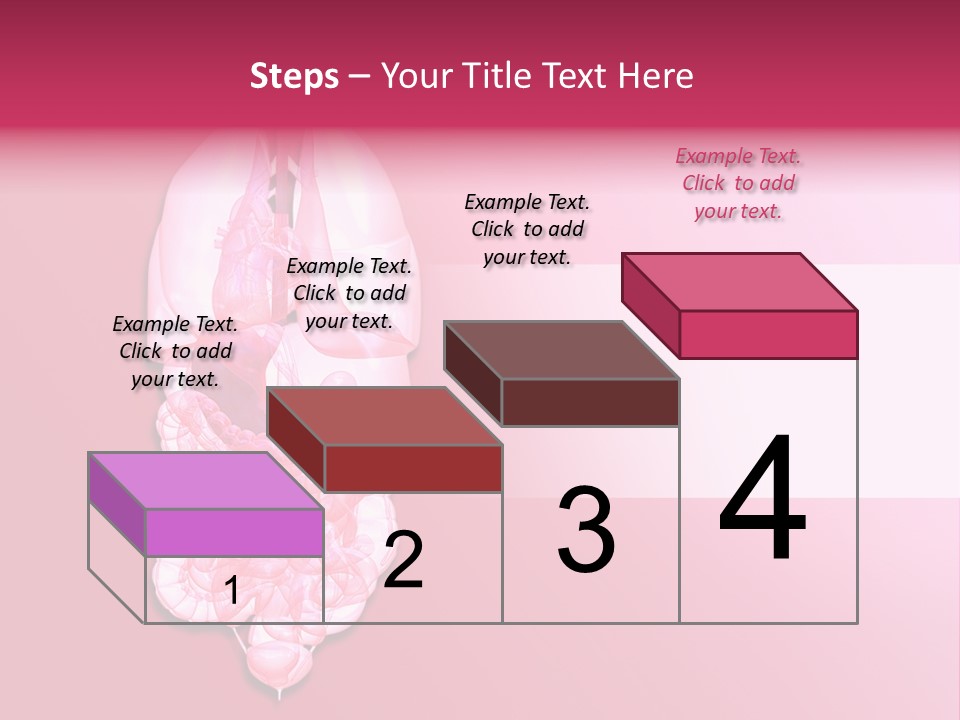 Steps – Your Title Text Here

Example Text. Click to add your text.

Example Text. Click to add your text.

Example Text. Click to add your text.

Example Text. Click to add your text.

1

2

3

4